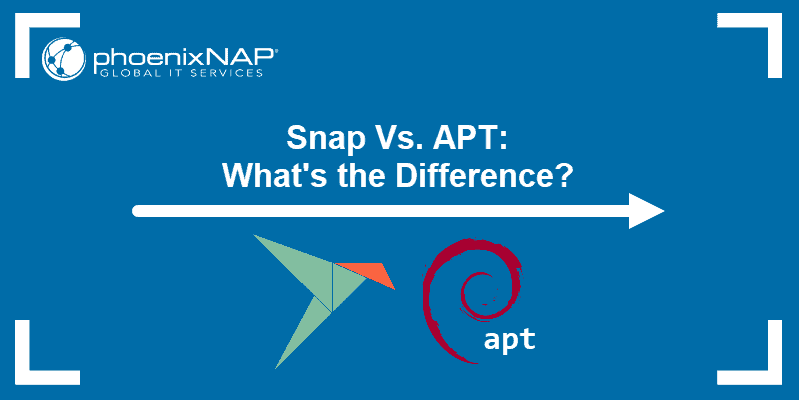 phoenixNAP®
GLOBAL IT SERVICES

Snap Vs. APT:
What's the Difference?

apt